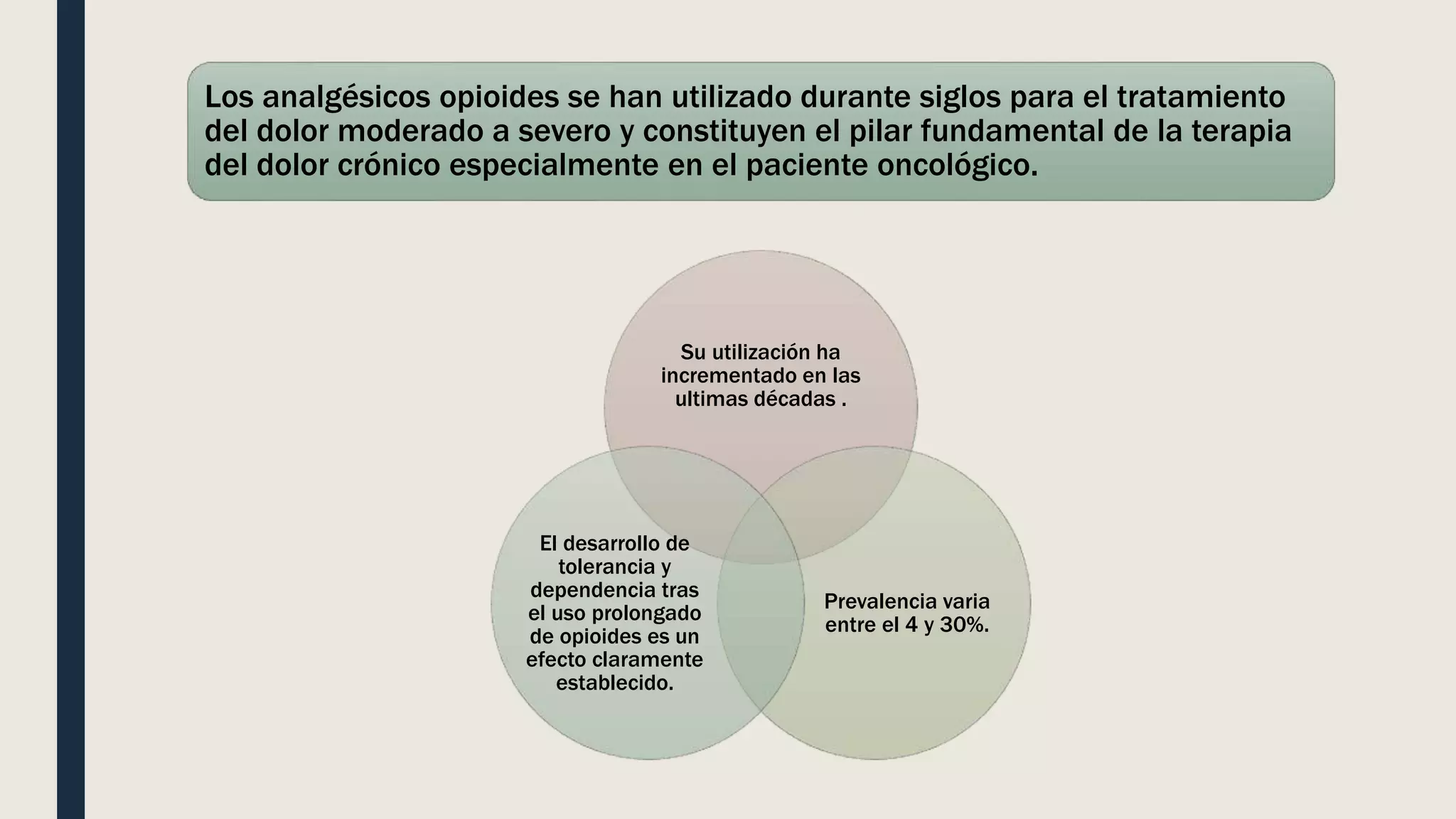 Los analgésicos opioides se han utilizado durante siglos para el tratamiento del dolor moderado a severo y constituyen el pilar fundamental de la terapia del dolor crónico especialmente en el paciente oncológico.

Su utilización ha incrementado en las ultimas décadas .

El desarrollo de tolerancia y dependencia tras el uso prolongado de opioides es un efecto claramente establecido.

Prevalencia varia entre el 4 y 30%.